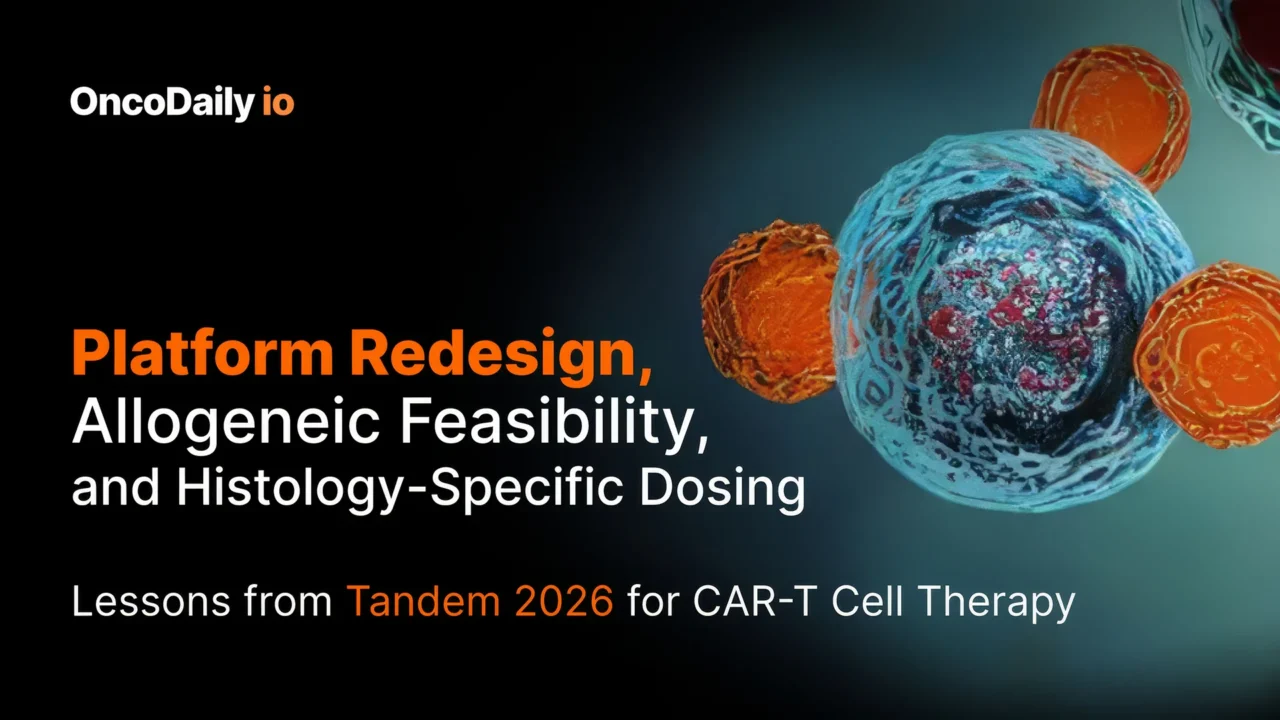 OncoDaily io

Platform Redesign, Allogeneic Feasibility, and Histology-Specific Dosing

Lessons from Tandem 2026 for CAR-T Cell Therapy